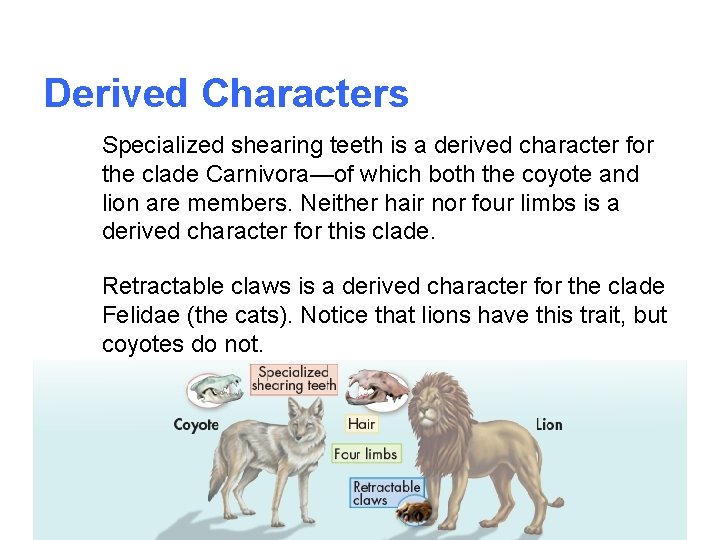 Derived Characters

Specialized shearing teeth is a derived character for the clade Carnivora—of which both the coyote and lion are members. Neither hair nor four limbs is a derived character for this clade.

Retractable claws is a derived character for the clade Felidae (the cats). Notice that lions have this trait, but coyotes do not.

Specialized shearing teeth

Coyote

Hair

Lion

Four limbs

Retractable claws